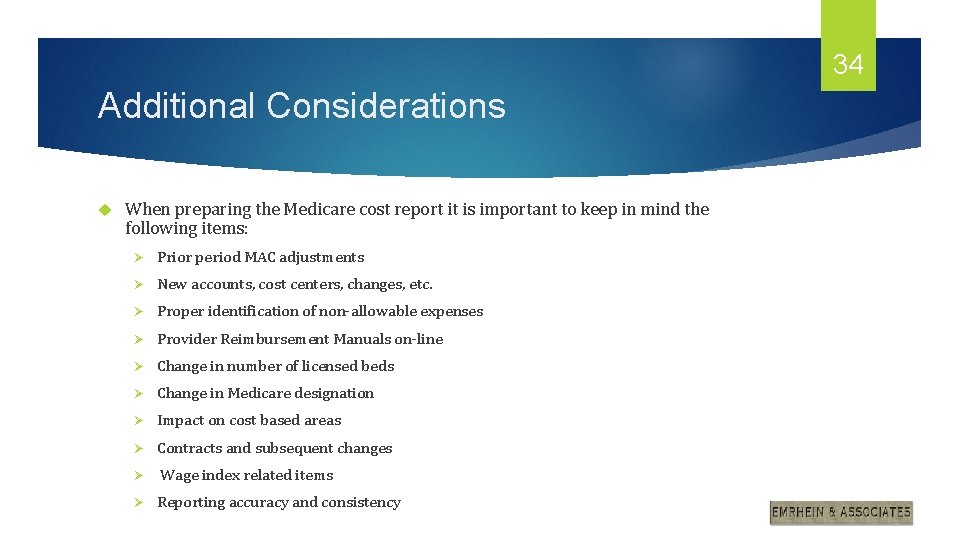 34

Additional Considerations

When preparing the Medicare cost report it is important to keep in mind the following items:

Prior period MAC adjustments

New accounts, cost centers, changes, etc.

Proper identification of non-allowable expenses

Provider Reimbursement Manuals on-line

Change in number of licensed beds

Change in Medicare designation

Impact on cost based areas

Contracts and subsequent changes

Wage index related items

Reporting accuracy and consistency

EMRHEIN & ASSOCIATES